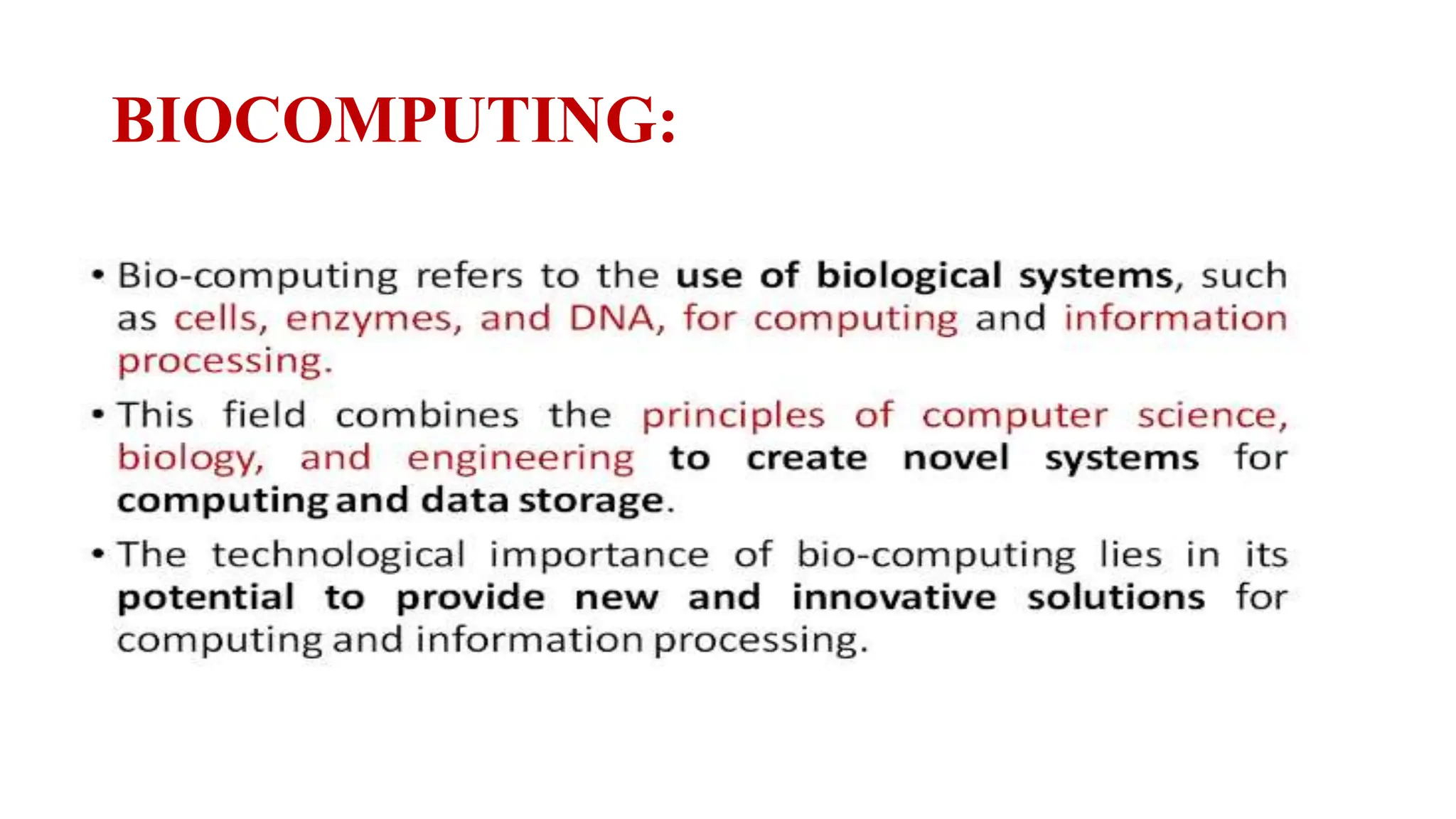 BIOCOMPUTING:

• Bio-computing refers to the use of biological systems, such as cells, enzymes, and DNA, for computing and information processing.

• This field combines the principles of computer science, biology, and engineering to create novel systems for computing and data storage.

• The technological importance of bio-computing lies in its potential to provide new and innovative solutions for computing and information processing.